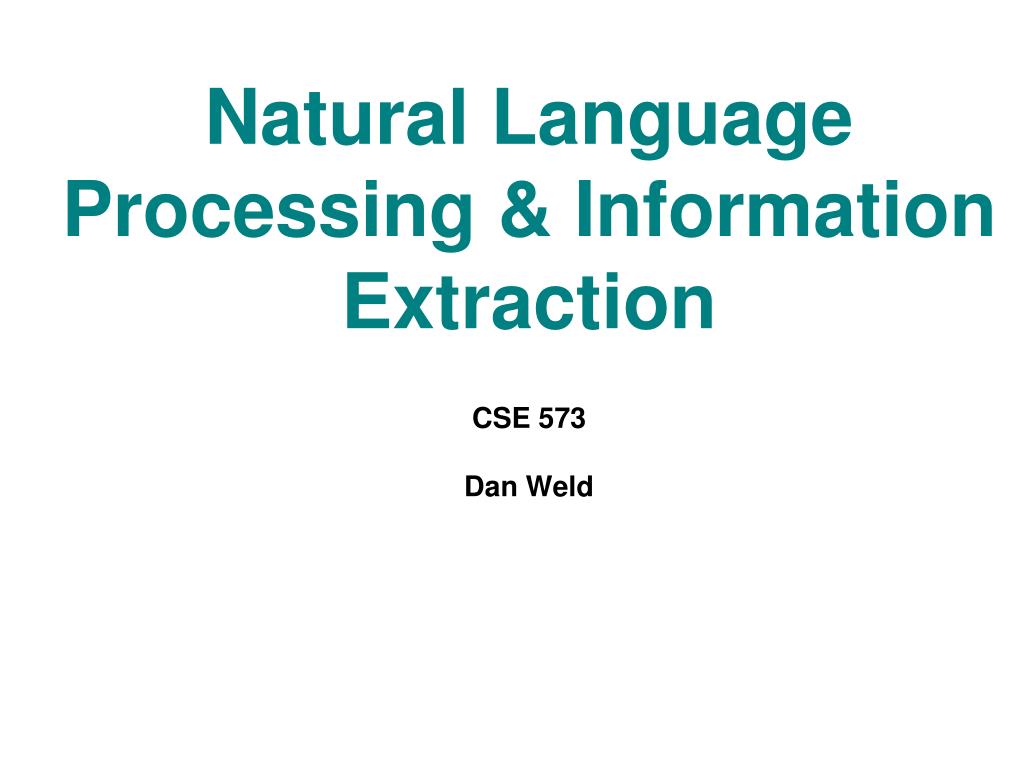 Natural Language Processing & Information Extraction

CSE 573

Dan Weld